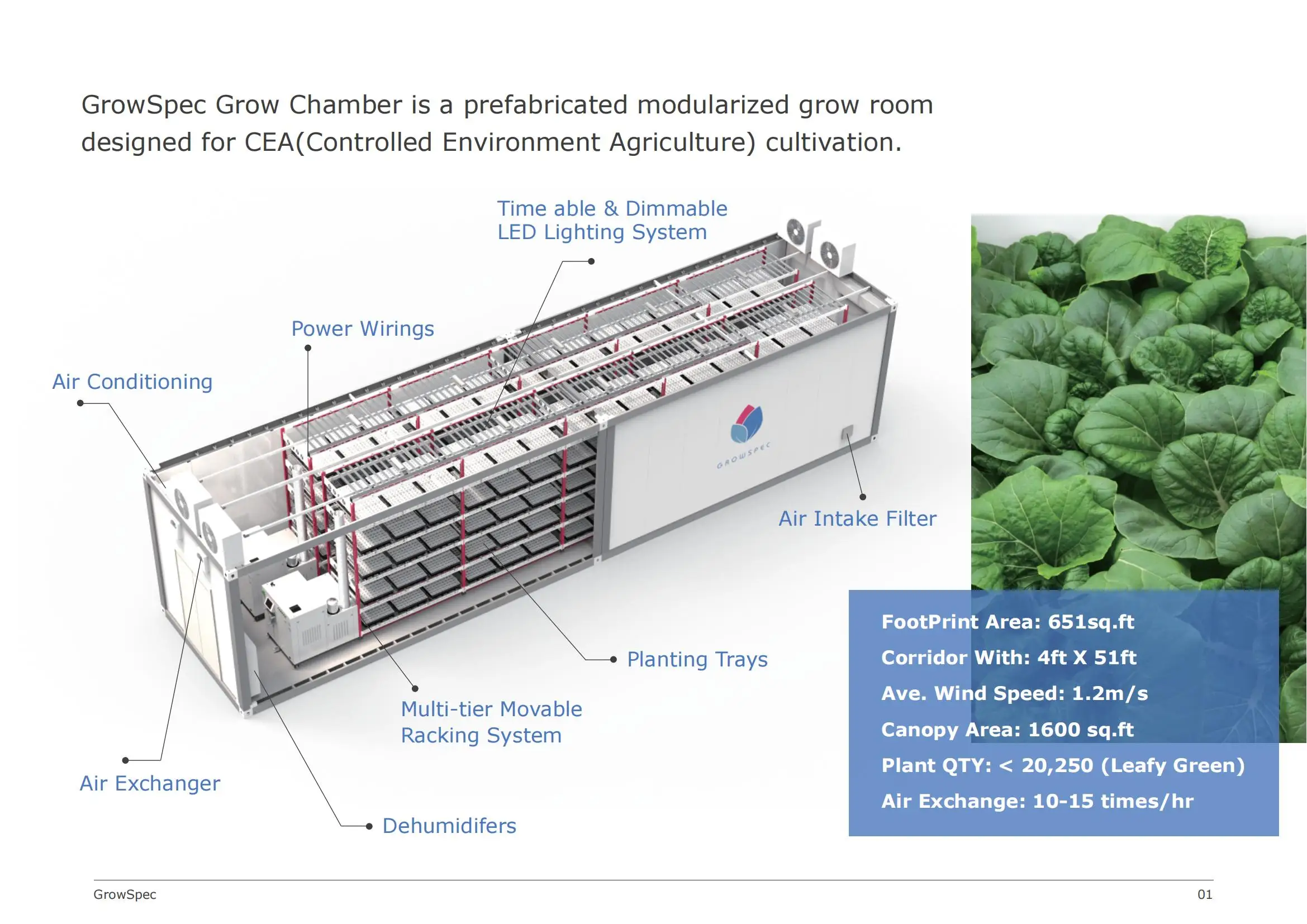 GrowSpec Grow Chamber is a prefabricated modularized grow room designed for CEA(Controlled Environment Agriculture) cultivation.

Time able & Dimmable LED Lighting System

Power Wirings

Air Conditioning

GROWSPEC

Air Intake Filter

Planting Trays

Multi-tier Movable Racking System

Air Exchanger

Dehumidifers

FootPrint Area: 651sq.ft
Corridor With: 4ft X 51ft
Ave. Wind Speed: 1.2m/s
Canopy Area: 1600 sq.ft
Plant QTY: < 20,250 (Leafy Green)
Air Exchange: 10-15 times/hr

GrowSpec

01